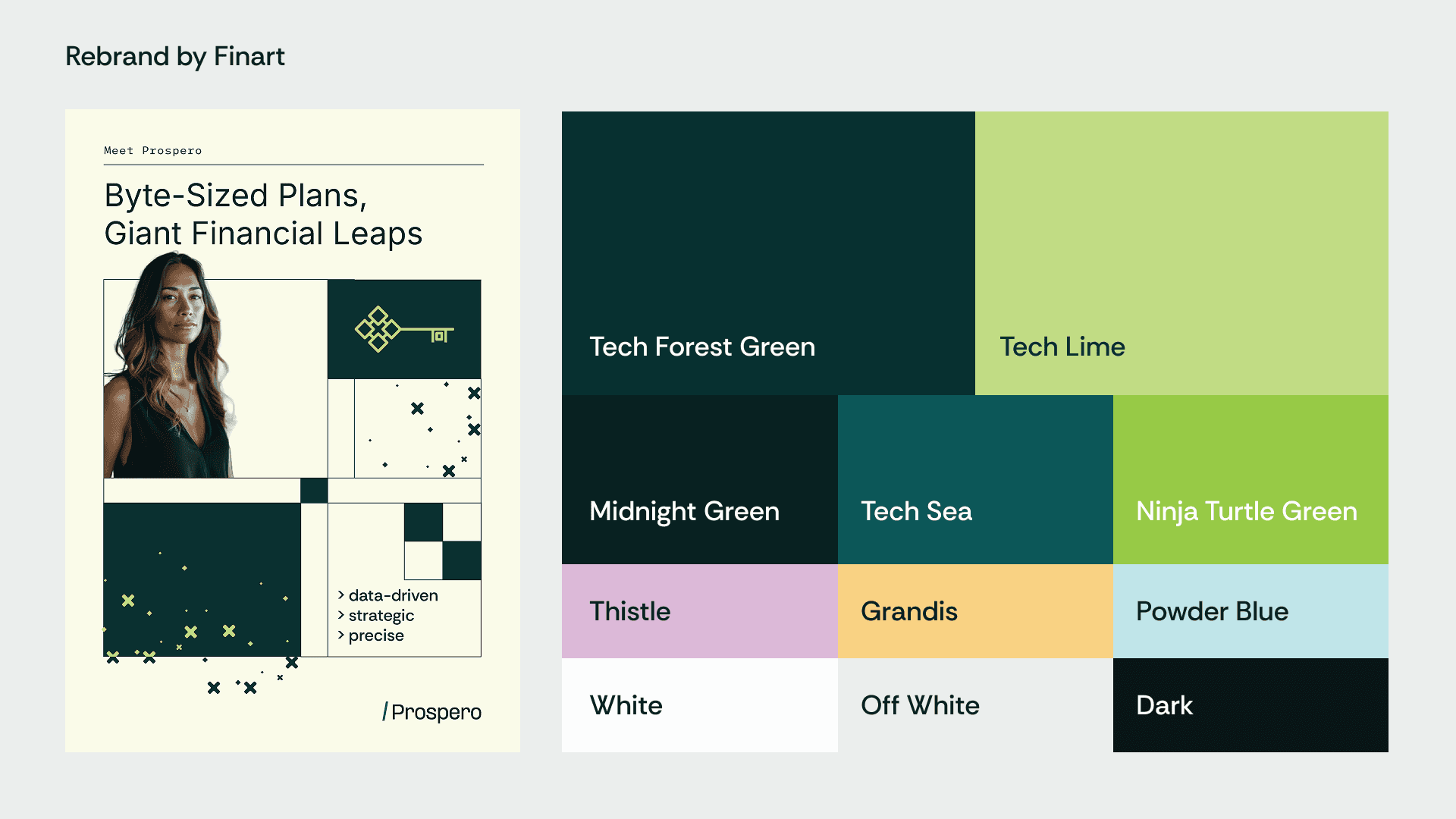 Rebrand by Finart

Meet Prospero

Byte-Sized Plans, Giant Financial Leaps

> data-driven
> strategic
> precise

/ Prospero

Tech Forest Green

Tech Lime

Midnight Green

Tech Sea

Ninja Turtle Green

Thistle

Grandis

Powder Blue

White

Off White

Dark